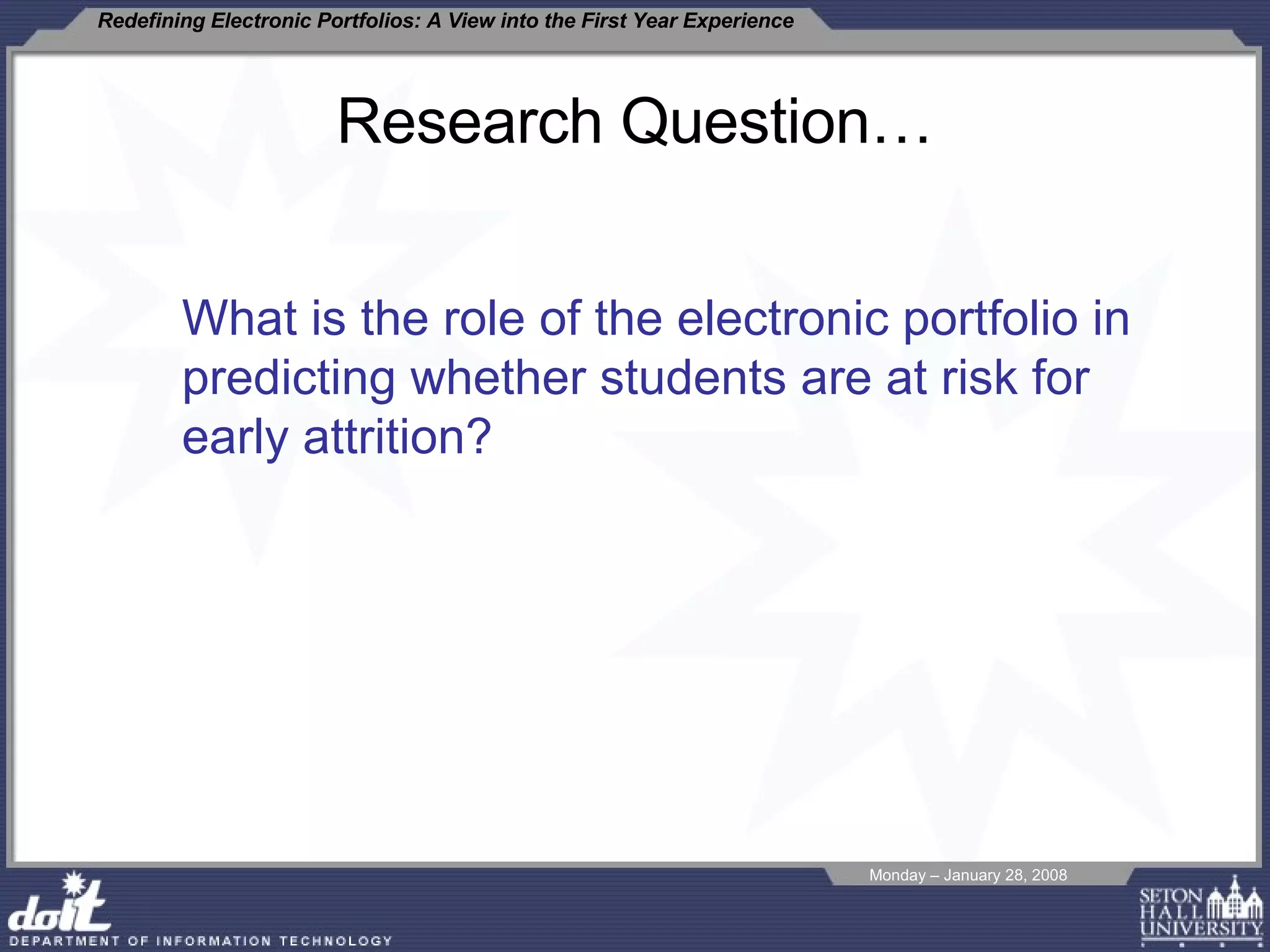 Redefining Electronic Portfolios: A View into the First Year Experience

Research Question…

What is the role of the electronic portfolio in predicting whether students are at risk for early attrition?

Monday – January 28, 2008

doit
DEPARTMENT OF INFORMATION TECHNOLOGY

SETON HALL UNIVERSITY